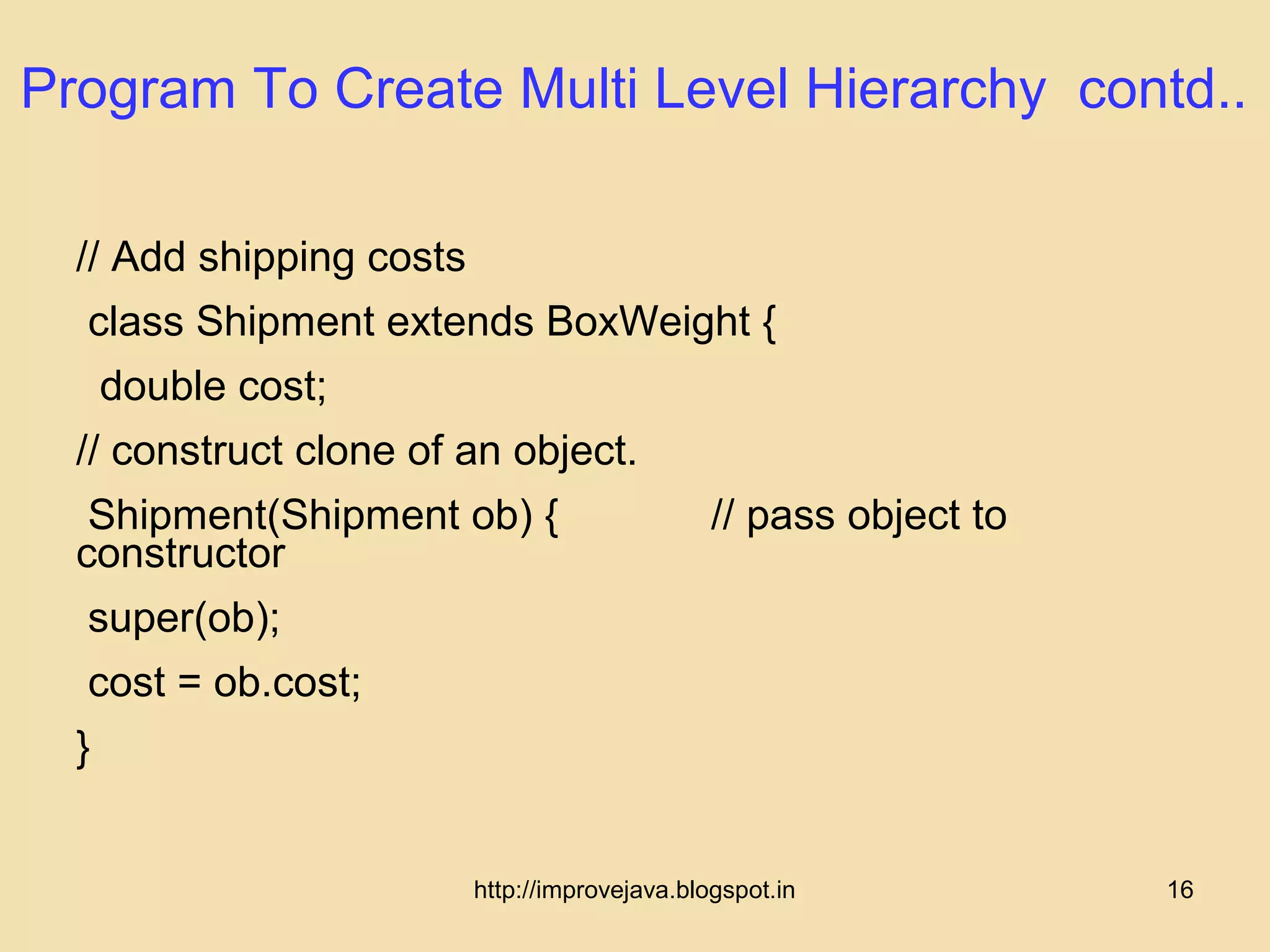 Program To Create Multi Level Hierarchy contd..

// Add shipping costs
class Shipment extends BoxWeight {
double cost;
// construct clone of an object.
Shipment(Shipment ob) { // pass object to constructor
super(ob);
cost = ob.cost;
}

http://improvejava.blogspot.in 16